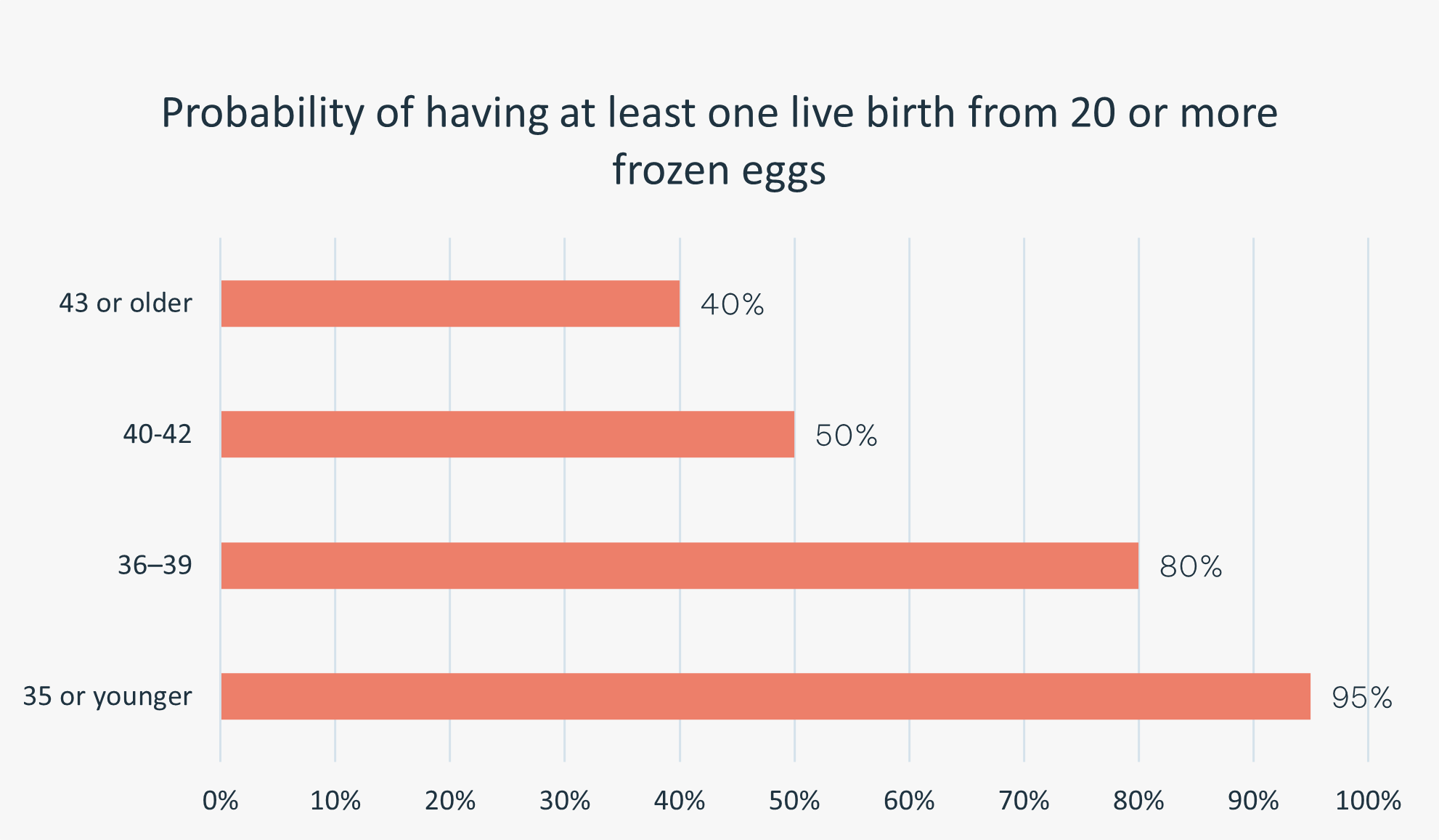 Probability of having at least one live birth from 20 or more frozen eggs

43 or older
40%
40-42
50%
36–39
80%
35 or younger
95%

0%
10%
20%
30%
40%
50%
60%
70%
80%
90%
100%